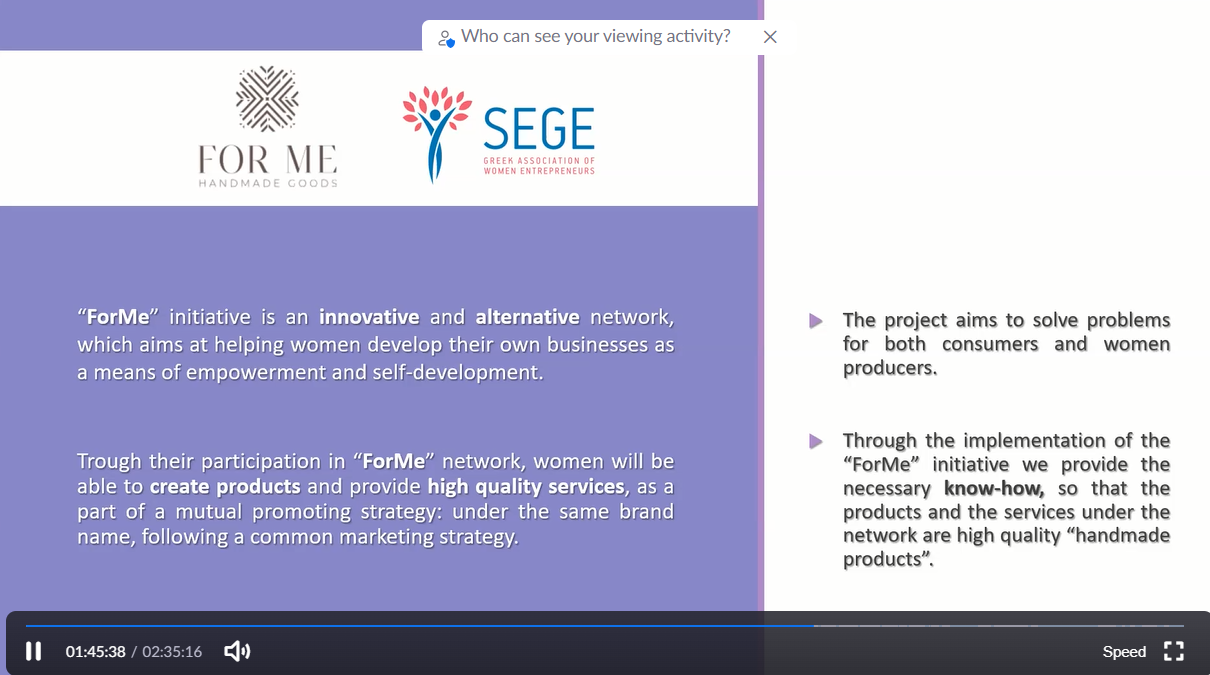 Who can see your viewing activity?

FOR ME
HANDMADE GOODS

SEGE
GREEK ASSOCIATION OF WOMEN ENTREPRENEURS

“ForMe” initiative is an innovative and alternative network, which aims at helping women develop their own businesses as a means of empowerment and self-development.

Trough their participation in “ForMe” network, women will be able to create products and provide high quality services, as a part of a mutual promoting strategy: under the same brand name, following a common marketing strategy.

The project aims to solve problems for both consumers and women producers.

Through the implementation of the “ForMe” initiative we provide the necessary know-how, so that the products and the services under the network are high quality “handmade products”.

01:45:38 / 02:35:16

Speed